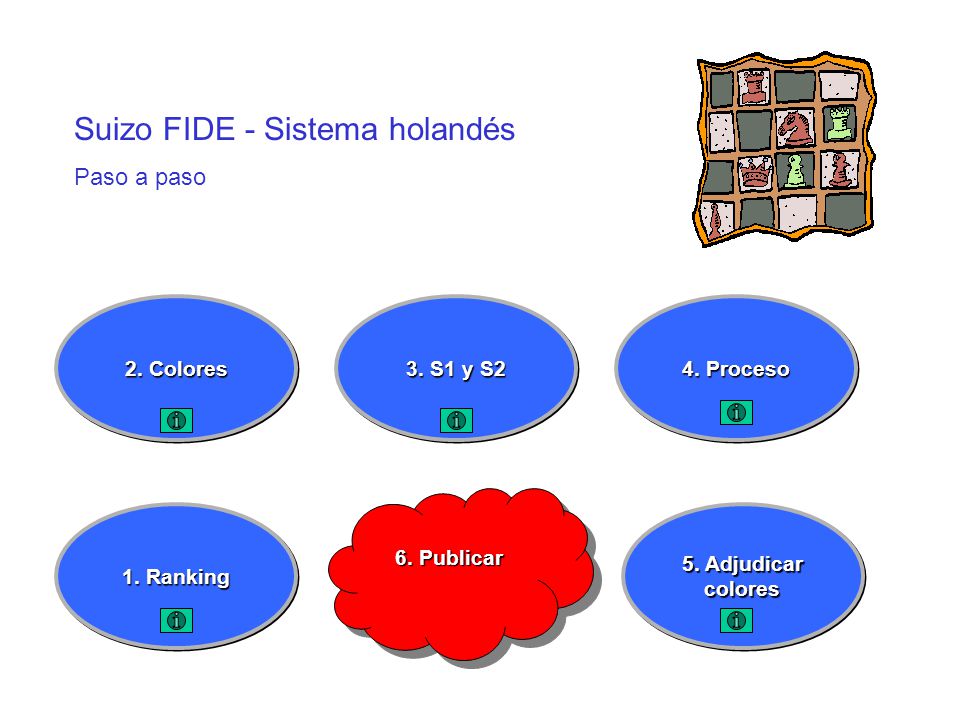 Suizo FIDE - Sistema holandés

Paso a paso

2. Colores

3. S1 y S2

4. Proceso

1. Ranking

6. Publicar

5. Adjudicar colores